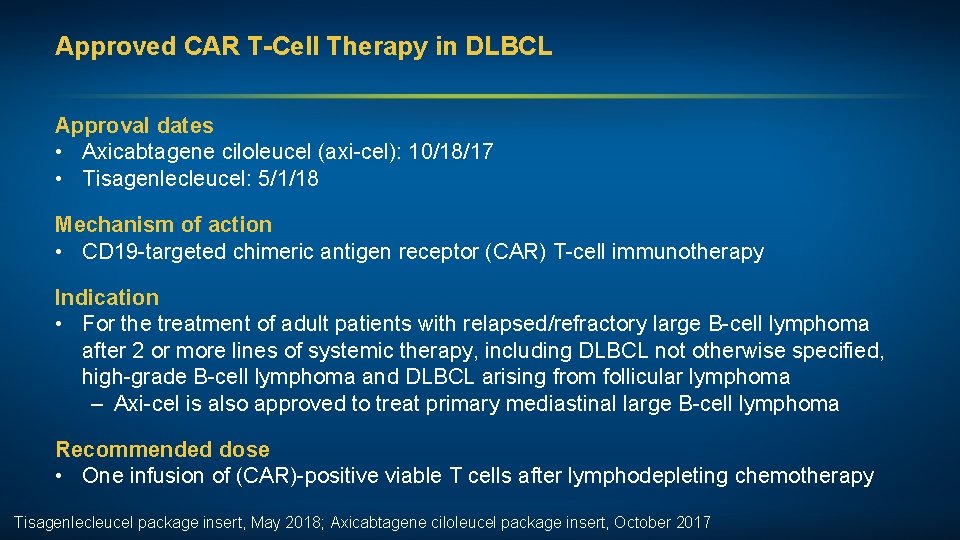 Approved CAR T-Cell Therapy in DLBCL

Approval dates
• Axicabtagene ciloleucel (axi-cel): 10/18/17
• Tisagenlecleucel: 5/1/18

Mechanism of action
• CD19-targeted chimeric antigen receptor (CAR) T-cell immunotherapy

Indication
• For the treatment of adult patients with relapsed/refractory large B-cell lymphoma after 2 or more lines of systemic therapy, including DLBCL not otherwise specified, high-grade B-cell lymphoma and DLBCL arising from follicular lymphoma
– Axi-cel is also approved to treat primary mediastinal large B-cell lymphoma

Recommended dose
• One infusion of (CAR)-positive viable T cells after lymphodepleting chemotherapy

Tisagenlecleucel package insert, May 2018; Axicabtagene ciloleucel package insert, October 2017